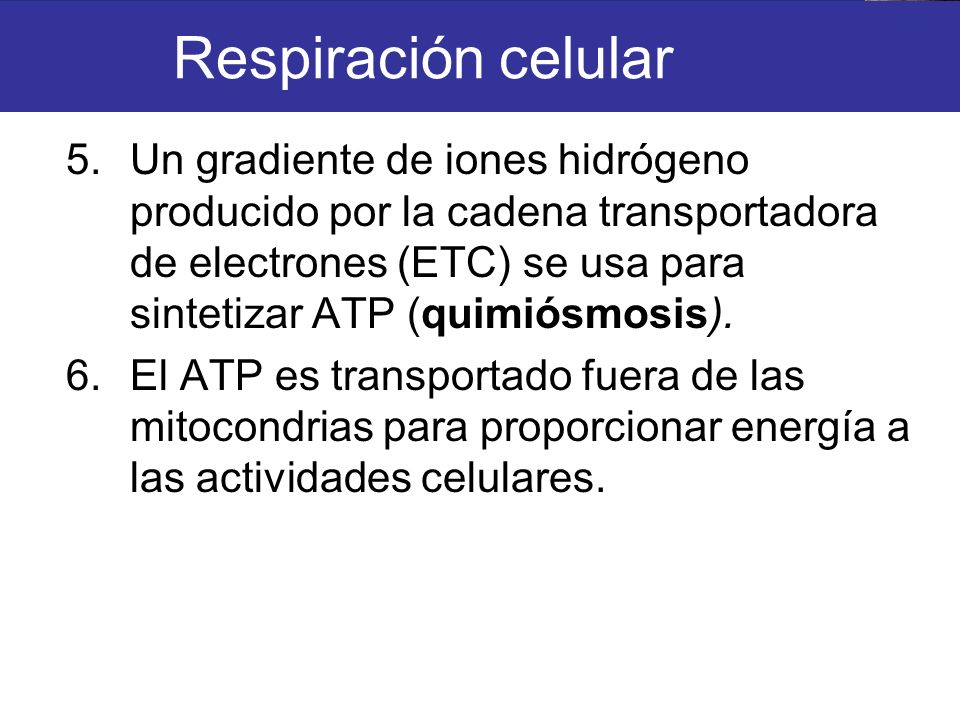 Respiración celular

5. Un gradiente de iones hidrógeno producido por la cadena transportadora de electrones (ETC) se usa para sintetizar ATP (quimiósmosis).

6. El ATP es transportado fuera de las mitocondrias para proporcionar energía a las actividades celulares.